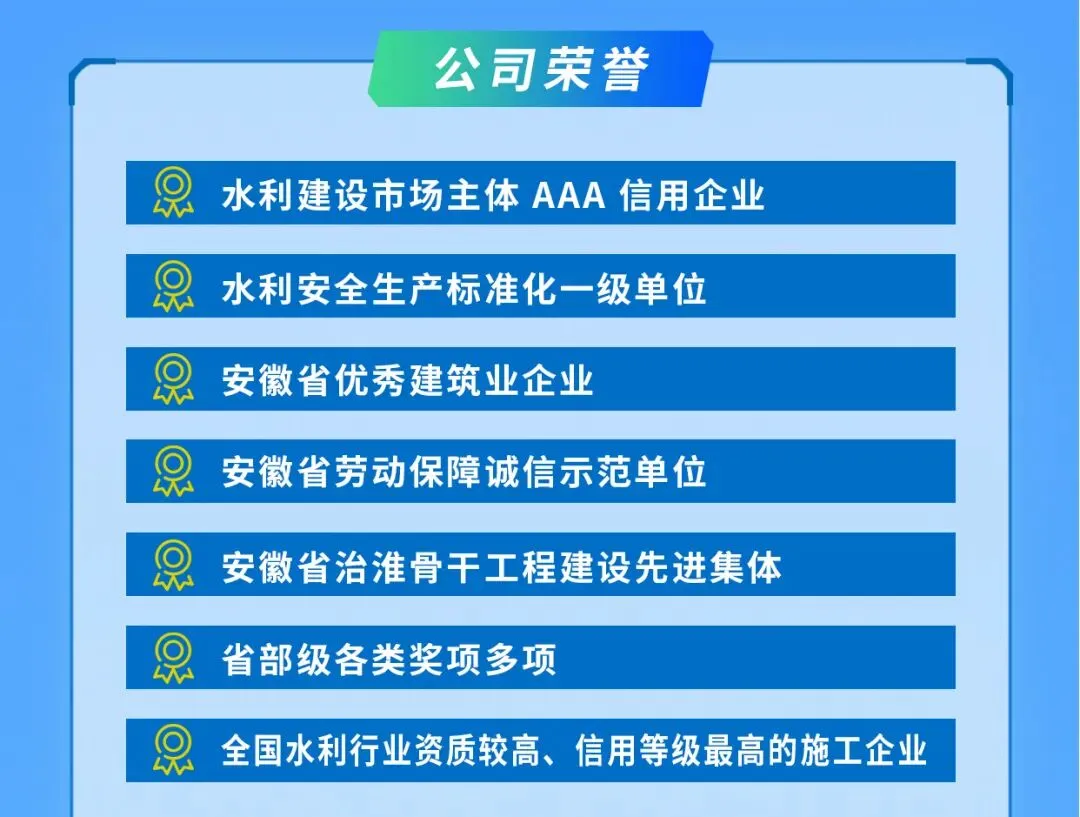 公司荣誉

水利建设市场主体 AAA 信用企业

水利安全生产标准化一级单位

安徽省优秀建筑业企业

安徽省劳动保障诚信示范单位

安徽省治淮骨干工程建设先进集体

省部级各类奖项多项

全国水利行业资质较高、信用等级最高的施工企业